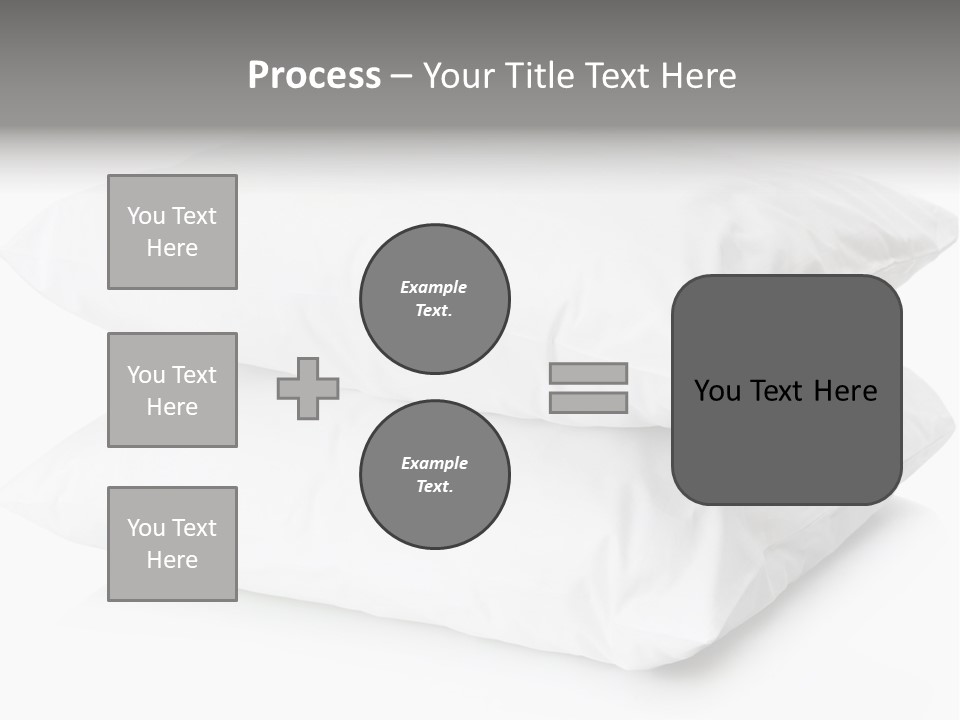 Process – Your Title Text Here

You Text Here

You Text Here

You Text Here

Example Text.

Example Text.

You Text Here